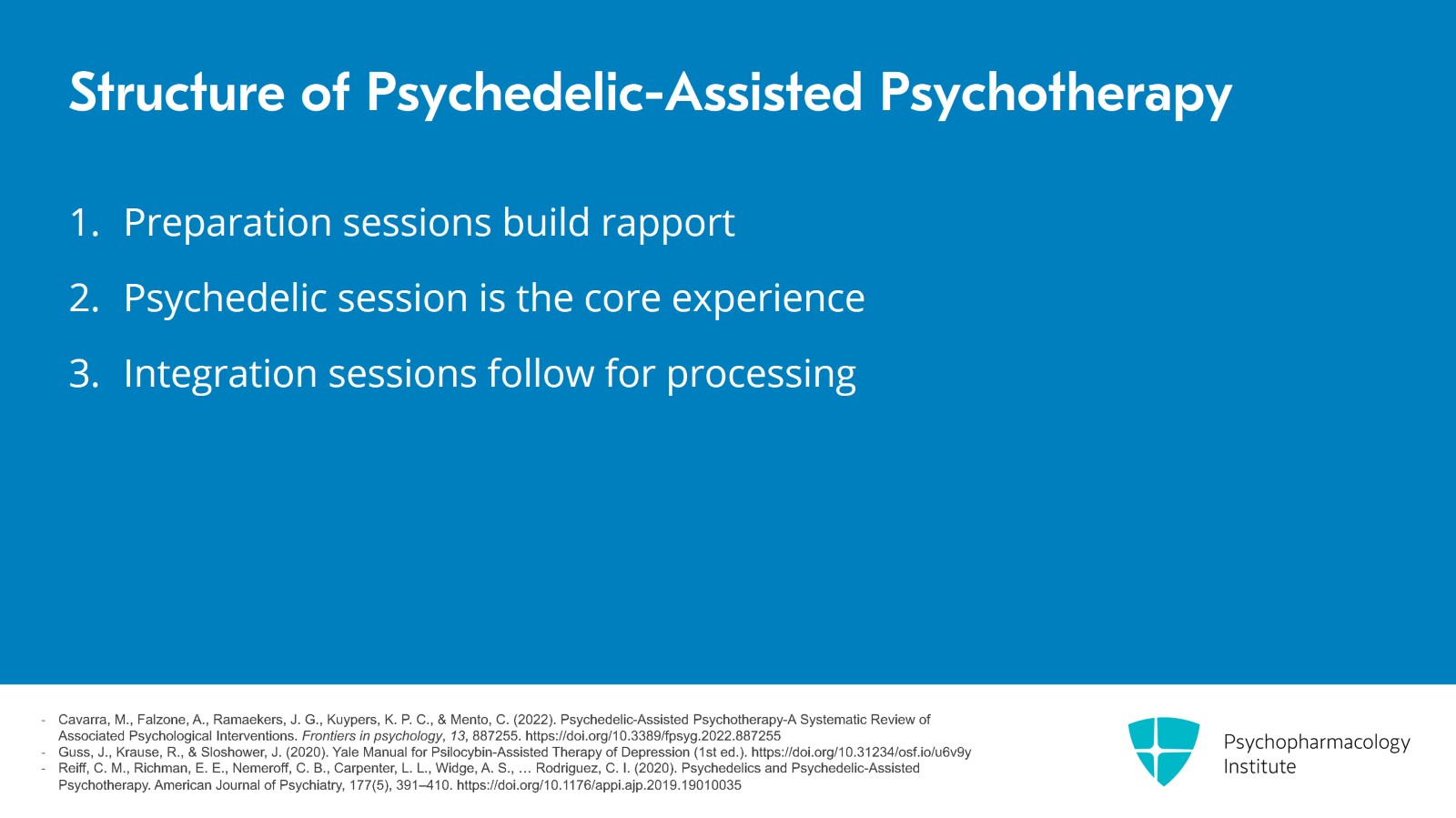 Structure of Psychedelic-Assisted Psychotherapy

1. Preparation sessions build rapport
2. Psychedelic session is the core experience
3. Integration sessions follow for processing

- Cavarra, M., Falzone, A., Ramaekers, J. G., Kuypers, K. P. C., & Mento, C. (2022). Psychedelic-Assisted Psychotherapy-A Systematic Review of Associated Psychological Interventions. Frontiers in psychology, 13, 887255. https://doi.org/10.3389/fpsyg.2022.887255
- Guss, J., Krause, R., & Sloshower, J. (2020). Yale Manual for Psilocybin-Assisted Therapy of Depression (1st ed.). https://doi.org/10.31234/osf.io/u6v9y
- Reiff, C. M., Richman, E. E., Nemeroff, C. B., Carpenter, L. L., Widge, A. S., … Rodriguez, C. I. (2020). Psychedelics and Psychedelic-Assisted Psychotherapy. American Journal of Psychiatry, 177(5), 391–410. https://doi.org/10.1176/appi.ajp.2019.19010035

Psychopharmacology Institute